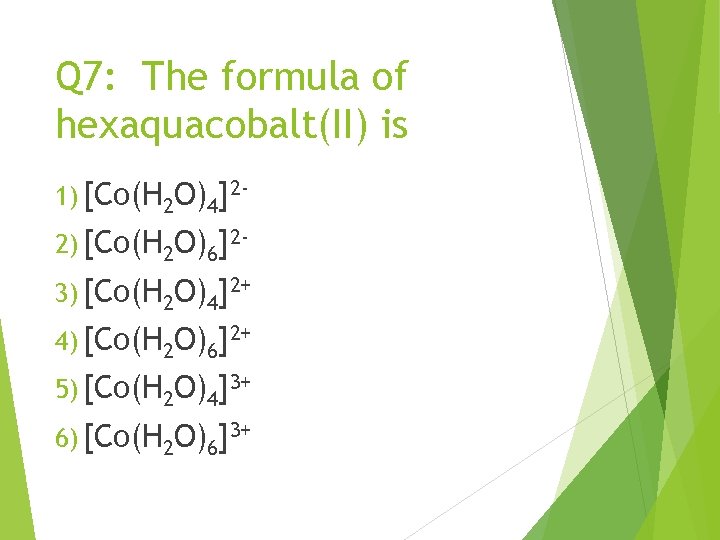 Q7: The formula of hexaquacobalt(II) is

1) $[Co(H_2O)_4]^{2-}$
2) $[Co(H_2O)_6]^{2-}$
3) $[Co(H_2O)_4]^{2+}$
4) $[Co(H_2O)_6]^{2+}$
5) $[Co(H_2O)_4]^{3+}$
6) $[Co(H_2O)_6]^{3+}$